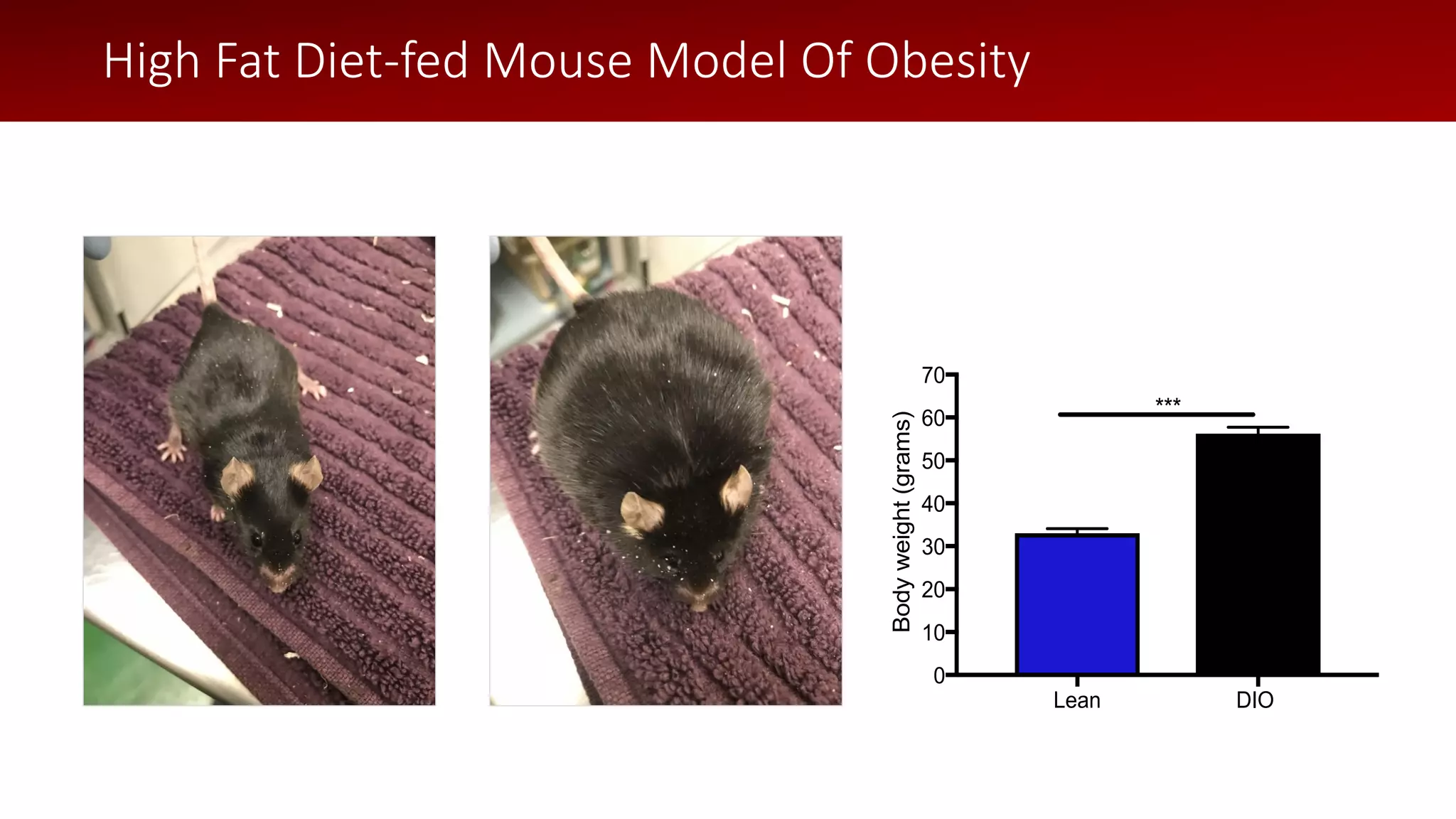 High Fat Diet-fed Mouse Model Of Obesity

Body weight (grams)
70
60
50
40
30
20
10
0
***
Lean
DIO